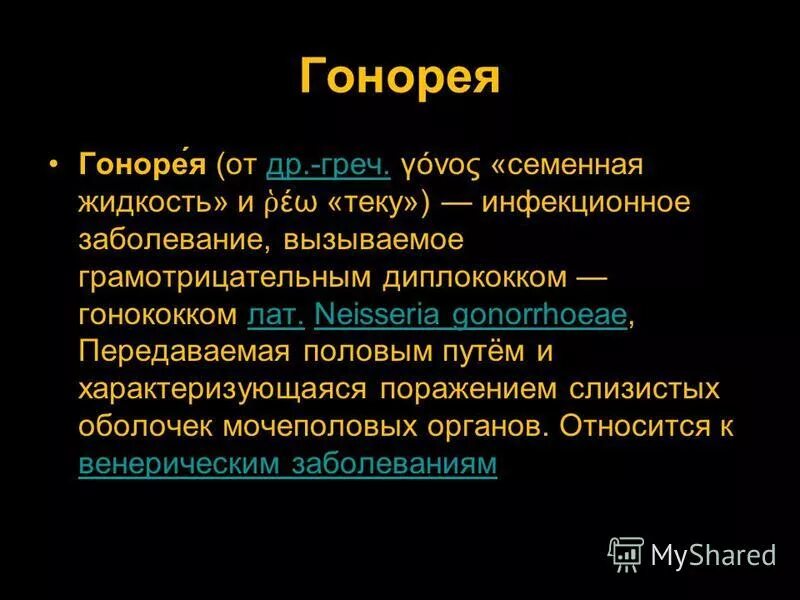 Гонорея

• Гоноре́я (от др.-греч. γόνος «семенная жидкость» и ῥέω «теку») — инфекционное заболевание, вызываемое грамотрицательным диплококком — гонококком лат. Neisseria gonorrhoeae, Передаваемая половым путём и характеризующаяся поражением слизистых оболочек мочеполовых органов. Относится к венерическим заболеваниям

MyShared